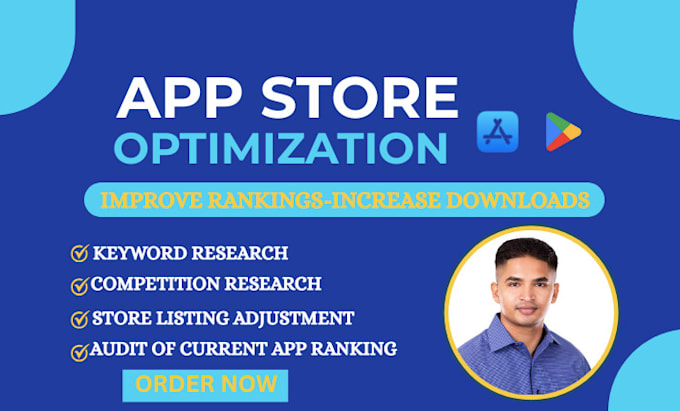 APP STORE
OPTIMIZATION

IMPROVE RANKINGS-INCREASE DOWNLOADS

KEYWORD RESEARCH
COMPETITION RESEARCH
STORE LISTING ADJUSTMENT
AUDIT OF CURRENT APP RANKING

ORDER NOW